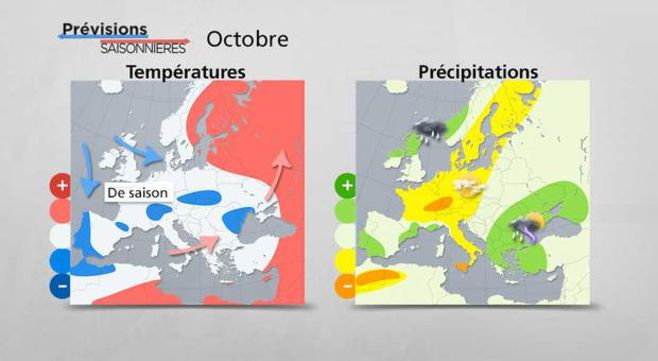 Prévisions
SAISONNIERES
Octobre

Températures

+
De saison
-

Précipitations

+
-